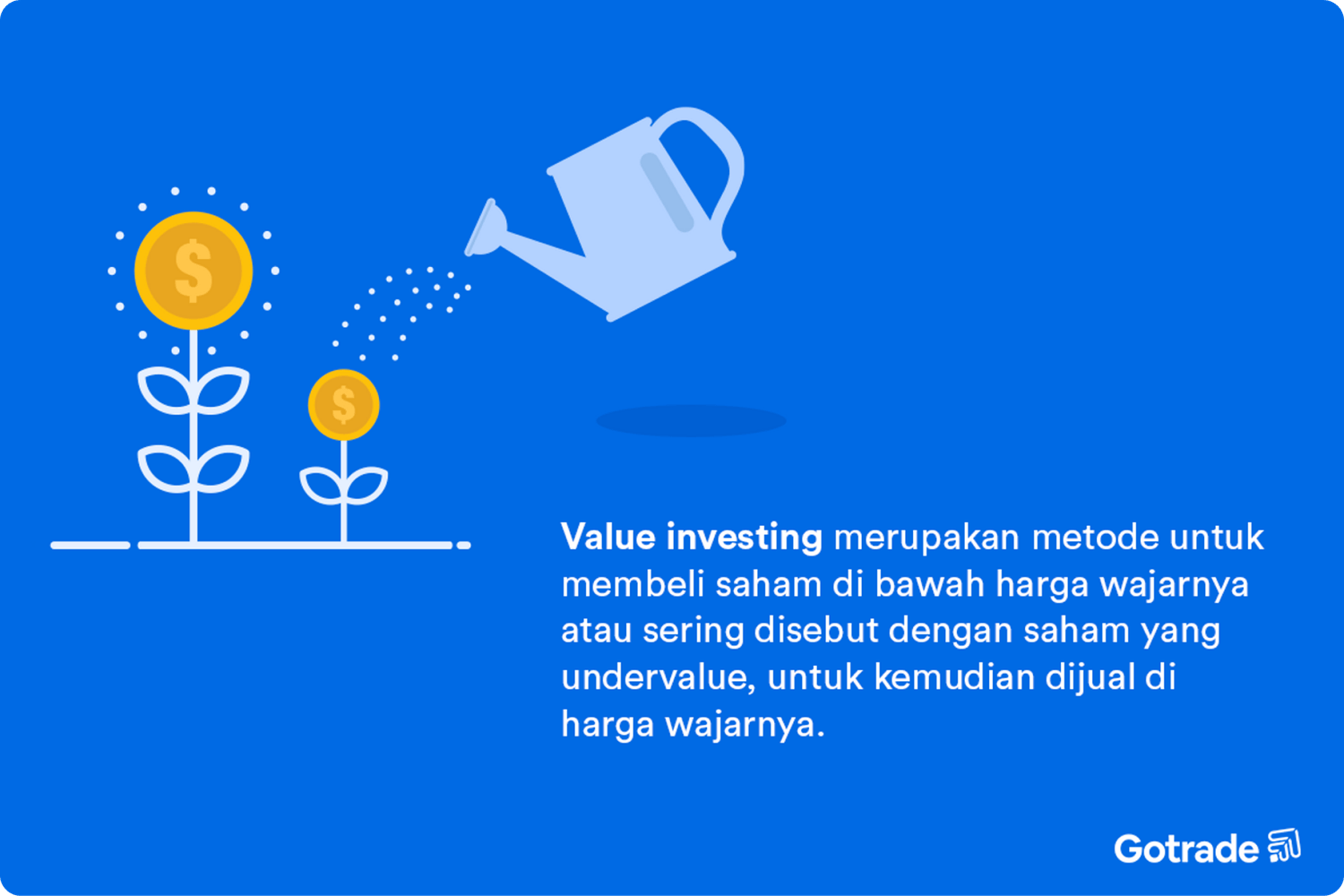 $

$

Value investing merupakan metode untuk membeli saham di bawah harga wajarnya atau sering disebut dengan saham yang undervalue, untuk kemudian dijual di harga wajarnya.

Gotrade